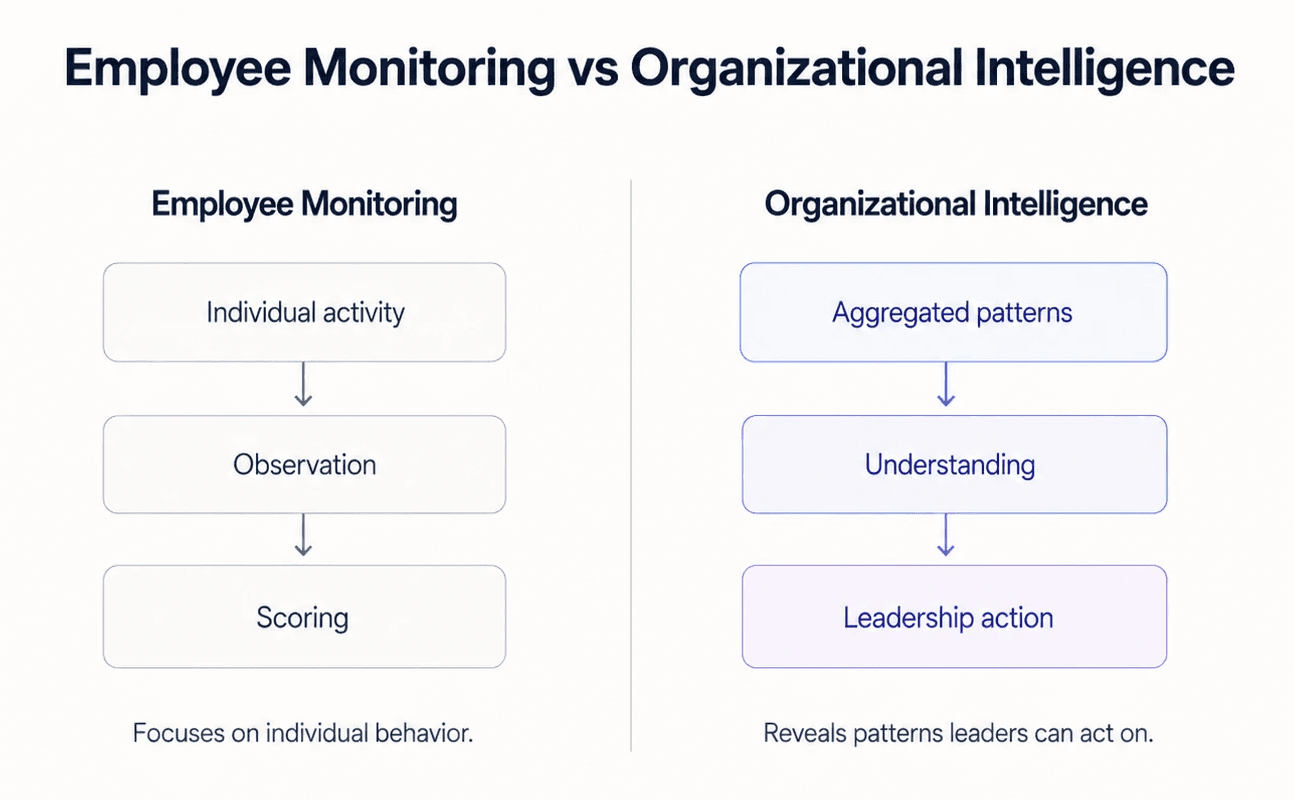 Employee Monitoring vs Organizational Intelligence

Employee Monitoring

Individual activity

Observation

Scoring

Focuses on individual behavior.

Organizational Intelligence

Aggregated patterns

Understanding

Leadership action

Reveals patterns leaders can act on.